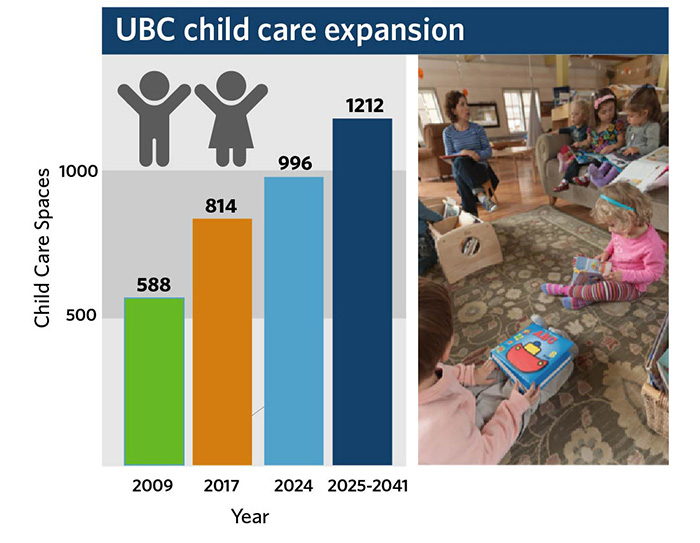 UBC child care expansion

Child Care Spaces

1000

500

588

814

996

1212

2009

2017

2024

2025-2041

Year

ABC